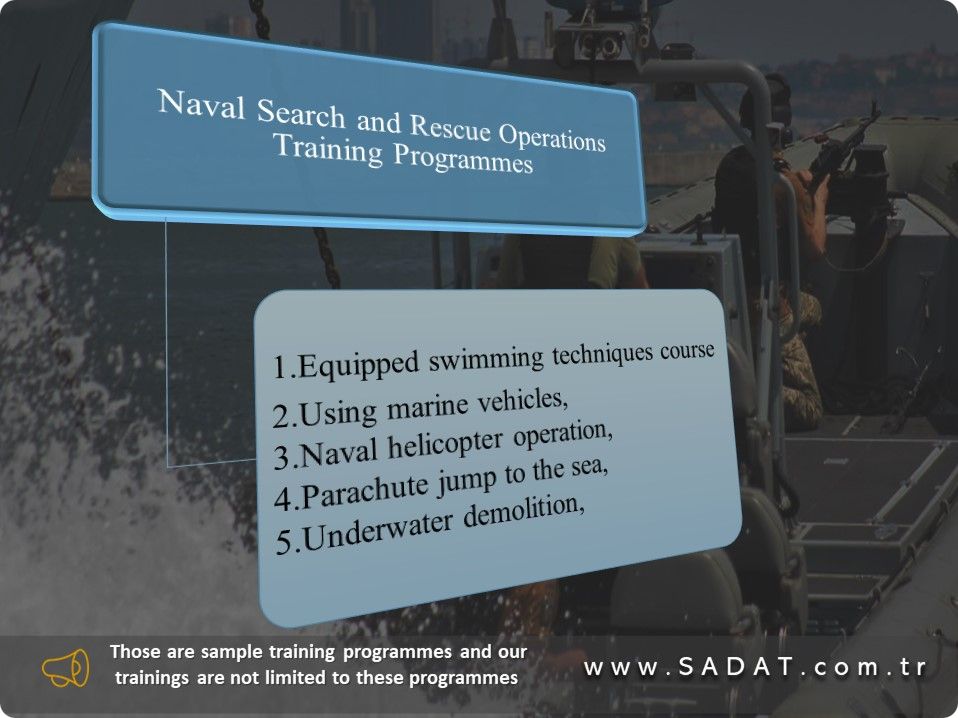 Naval Search and Rescue Operations Training Programmes

1.Equipped swimming techniques course
2.Using marine vehicles,
3.Naval helicopter operation,
4.Parachute jump to the sea,
5.Underwater demolition,

Those are sample training programmes and our trainings are not limited to these programmes

www.SADAT.com.tr